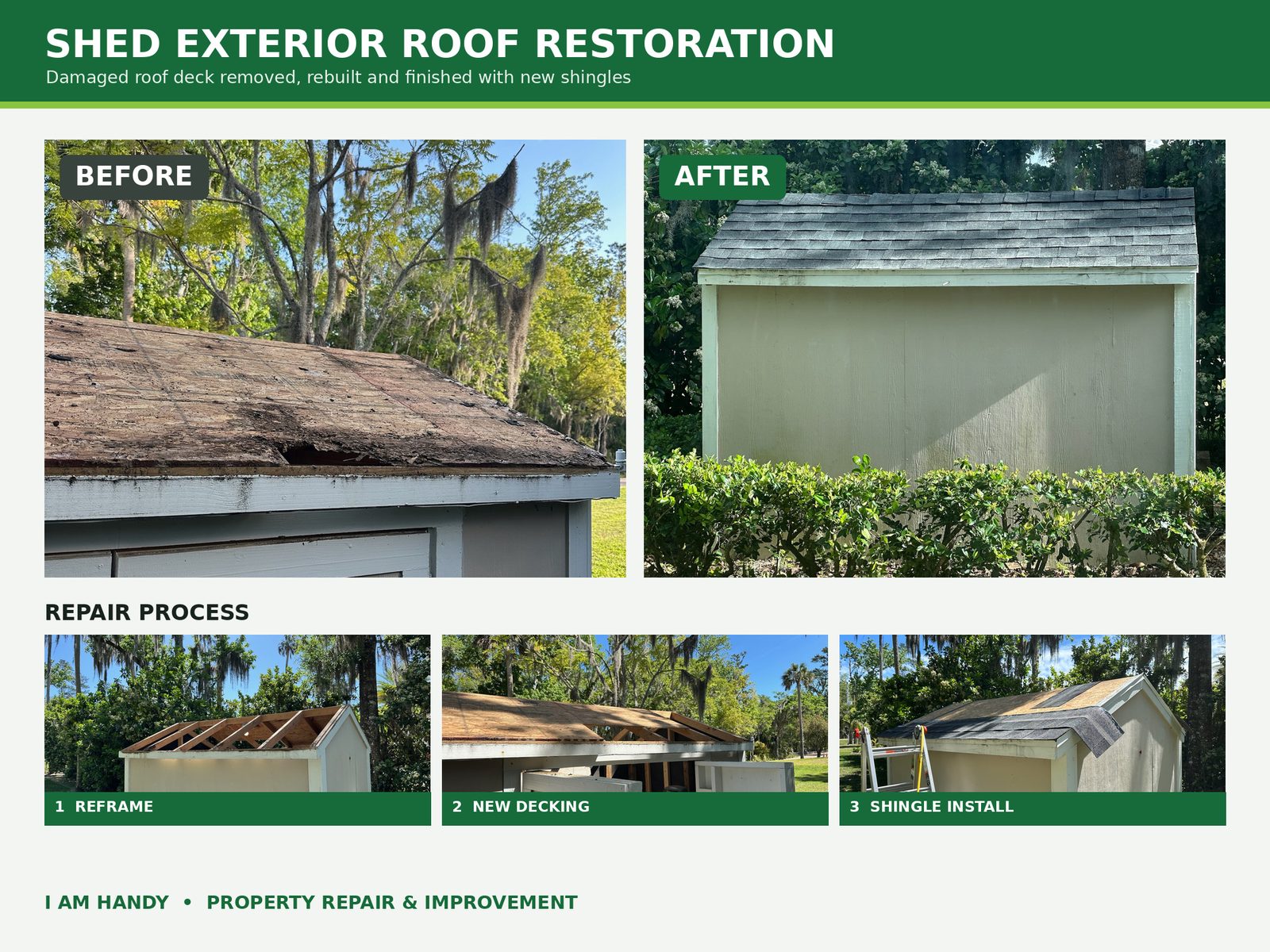 SHED EXTERIOR ROOF RESTORATION
Damaged roof deck removed, rebuilt and finished with new shingles

BEFORE

AFTER

REPAIR PROCESS

1 REFRAME

2 NEW DECKING

3 SHINGLE INSTALL

I AM HANDY • PROPERTY REPAIR & IMPROVEMENT